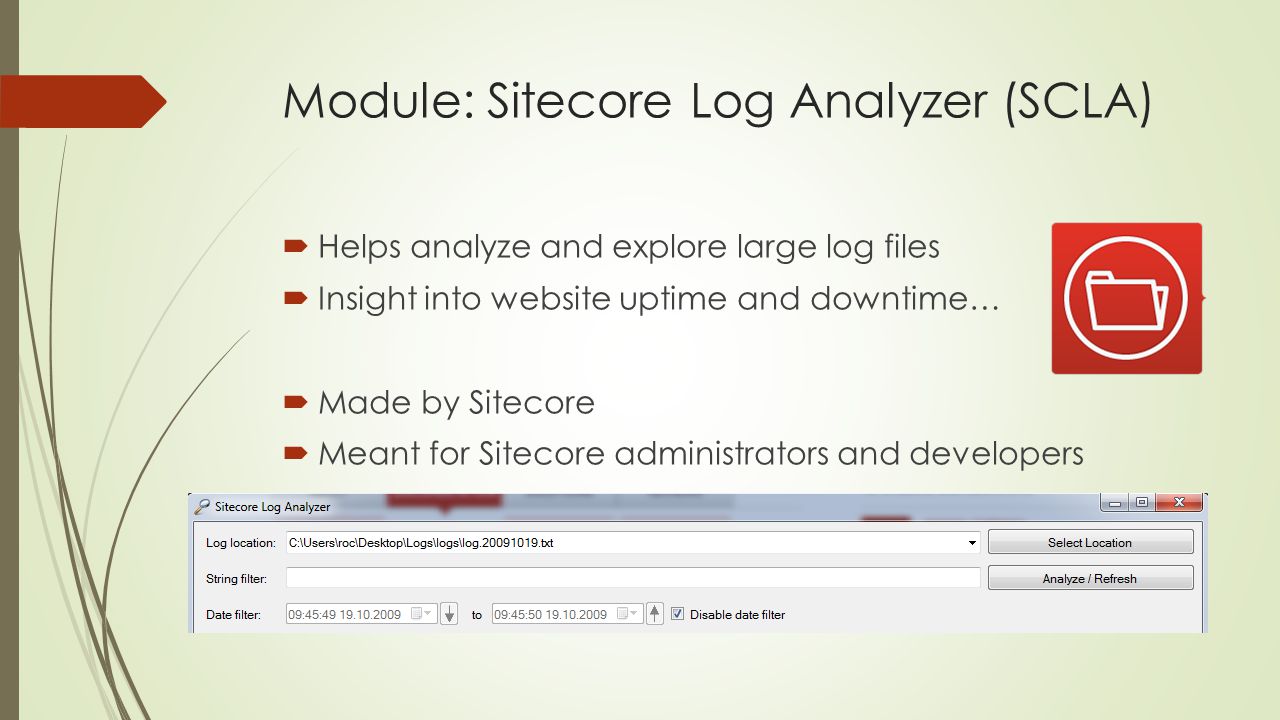 Module: Sitecore Log Analyzer (SCLA)

Helps analyze and explore large log files
Insight into website uptime and downtime…

Made by Sitecore
Meant for Sitecore administrators and developers

Sitecore Log Analyzer

Log location: C:\Users\roc\Desktop\Logs\logs\log.20091019.txt
Select Location

String filter:
Analyze / Refresh

Date filter: 09:45:49 19.10.2009 to 09:45:50 19.10.2009 Disable date filter